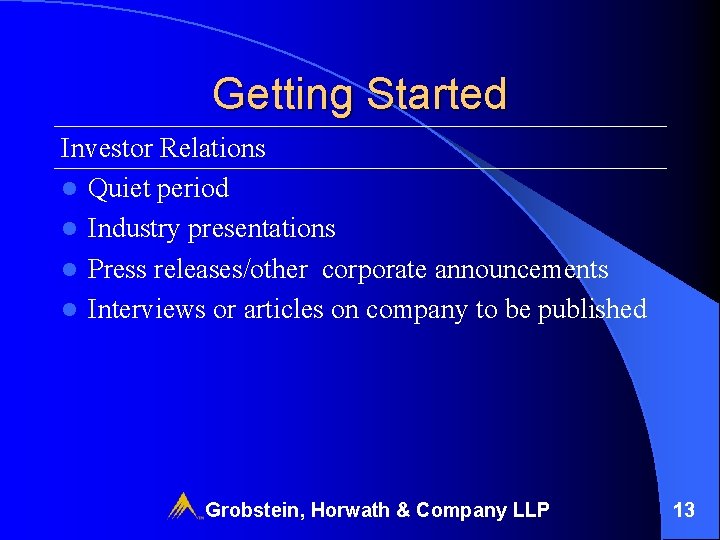 Getting Started

Investor Relations

- Quiet period
- Industry presentations
- Press releases/other corporate announcements
- Interviews or articles on company to be published

Grobstein, Horwath & Company LLP

13